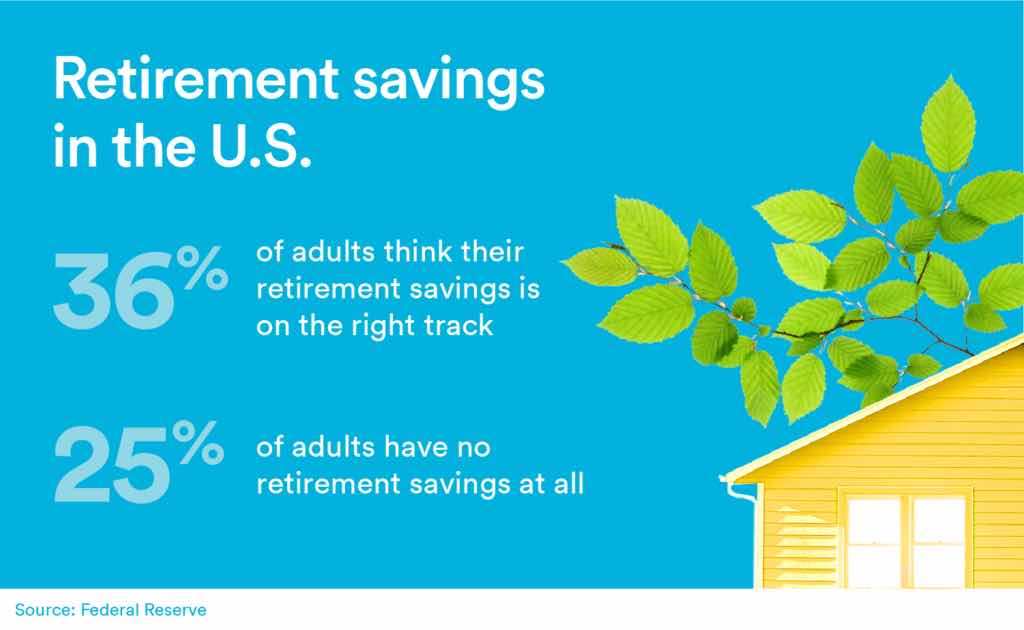 Retirement savings in the U.S.

36% of adults think their retirement savings is on the right track

25% of adults have no retirement savings at all

Source: Federal Reserve